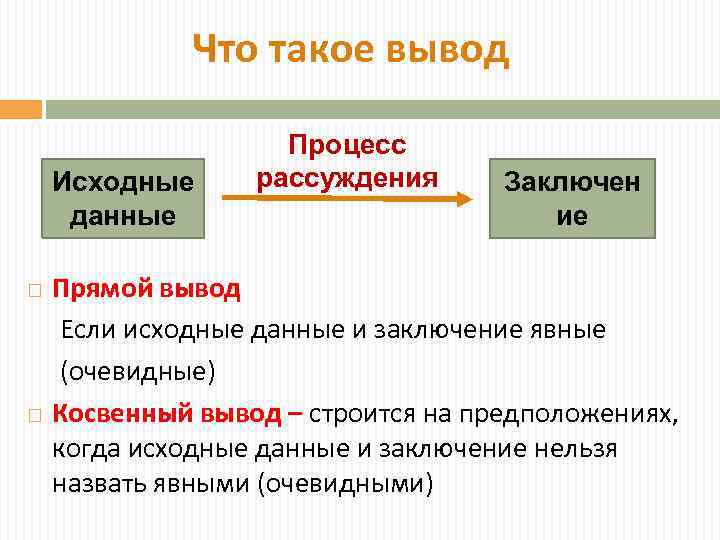 Что такое вывод

Исходные данные

Процесс рассуждения

Заключен ие

Прямой вывод

Если исходные данные и заключение явные (очевидные)

Косвенный вывод – строится на предположениях, когда исходные данные и заключение нельзя назвать явными (очевидными)